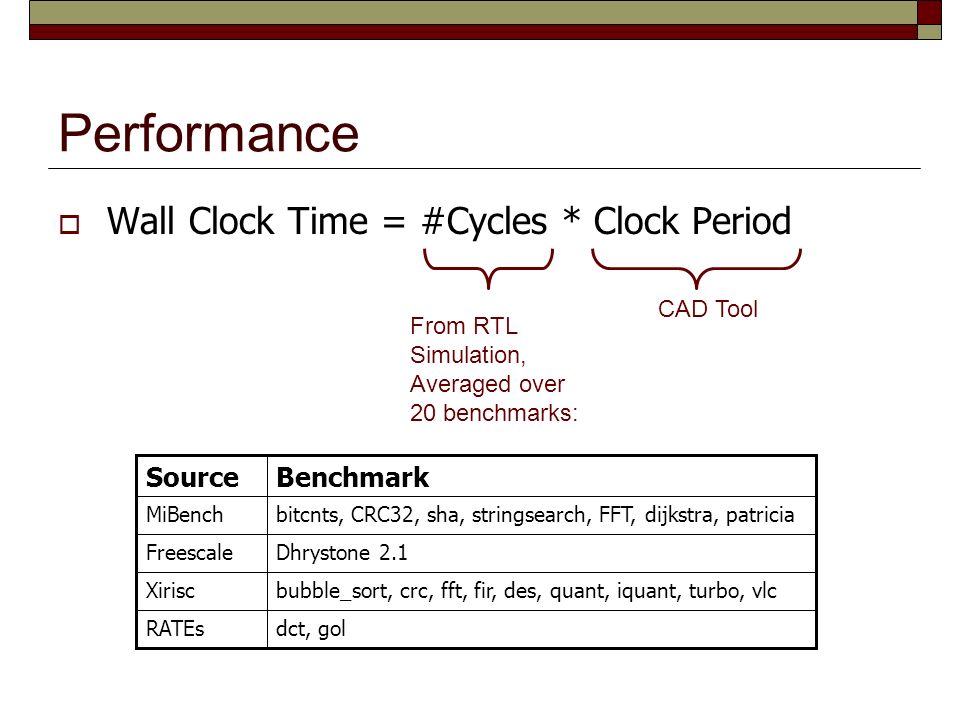 Performance

Wall Clock Time = #Cycles * Clock Period

From RTL Simulation, Averaged over 20 benchmarks:

CAD Tool

| Source | Benchmark |
|---|---|
| MiBench | bitcnts, CRC32, sha, stringsearch, FFT, dijkstra, patricia |
| Freescale | Dhrystone 2.1 |
| Xirisc | bubble_sort, crc, fft, fir, des, quant, iquant, turbo, vlc |
| RATEs | dct, gol |